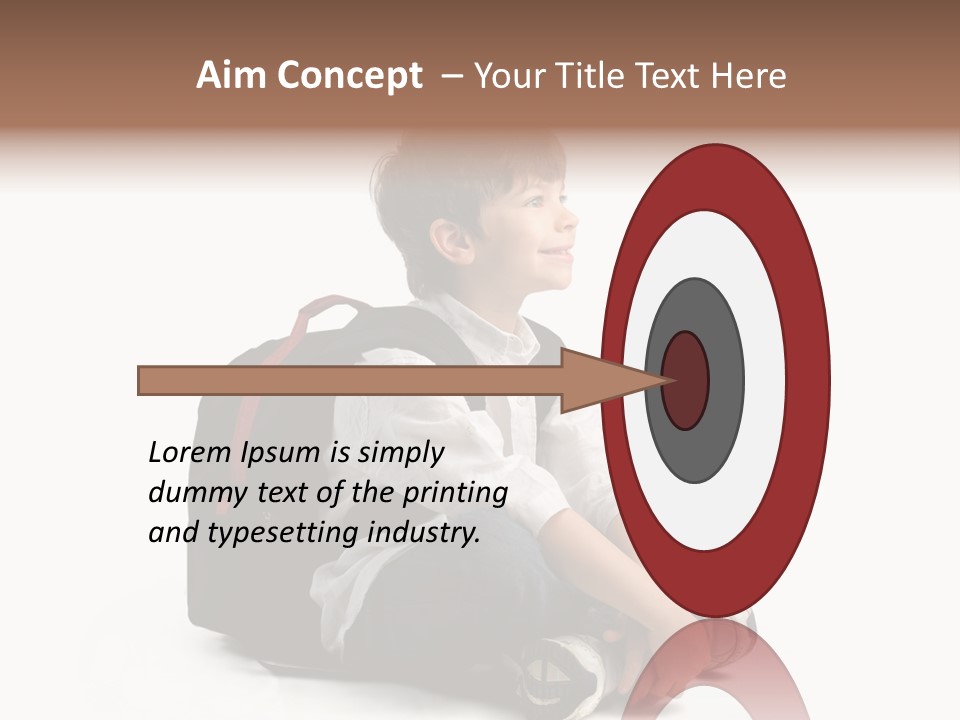 Aim Concept – Your Title Text Here

Lorem Ipsum is simply dummy text of the printing and typesetting industry.